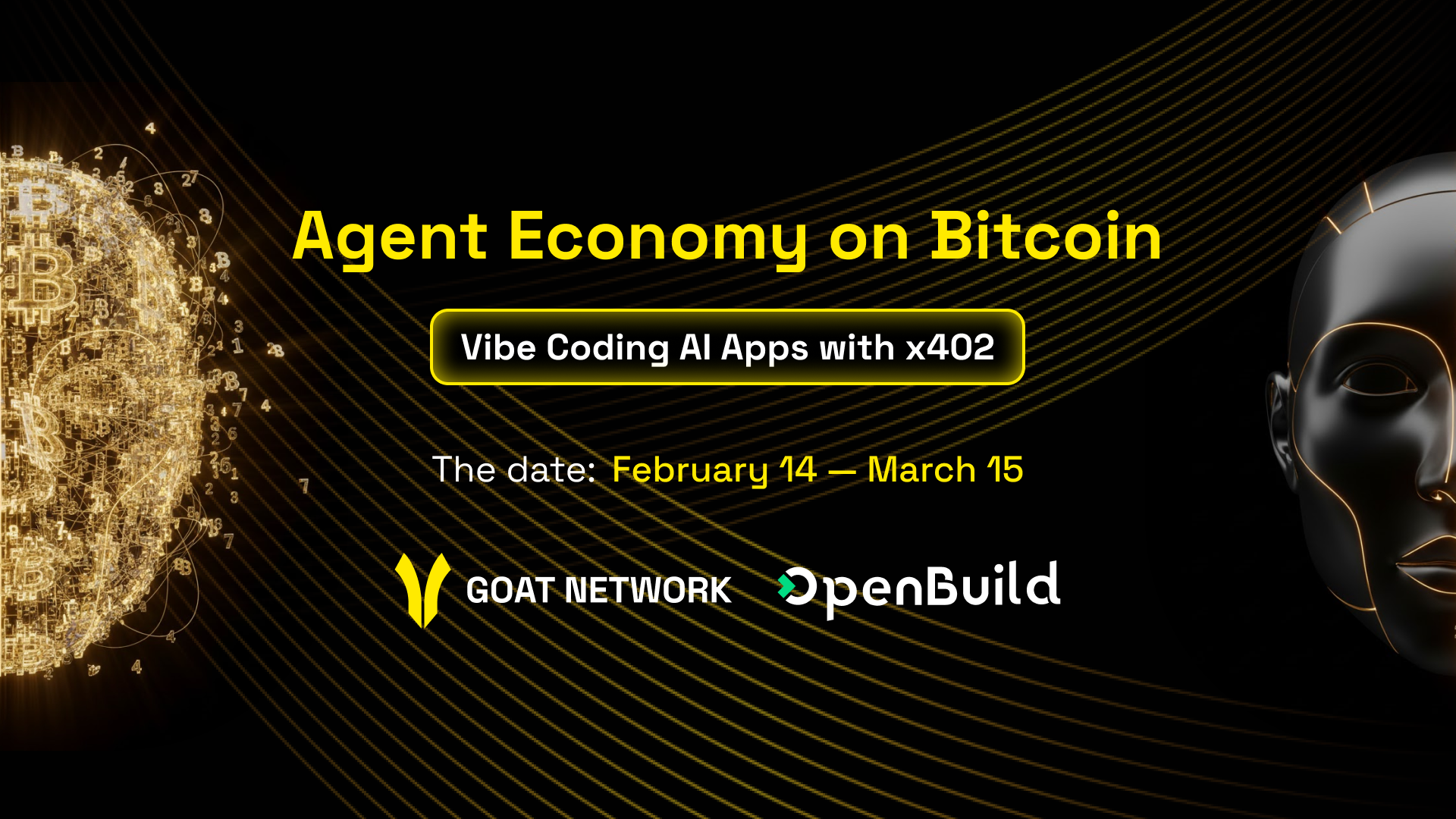 Agent Economy on Bitcoin

Vibe Coding AI Apps with x402

The date: February 14 — March 15

GOAT NETWORK OpenBuild